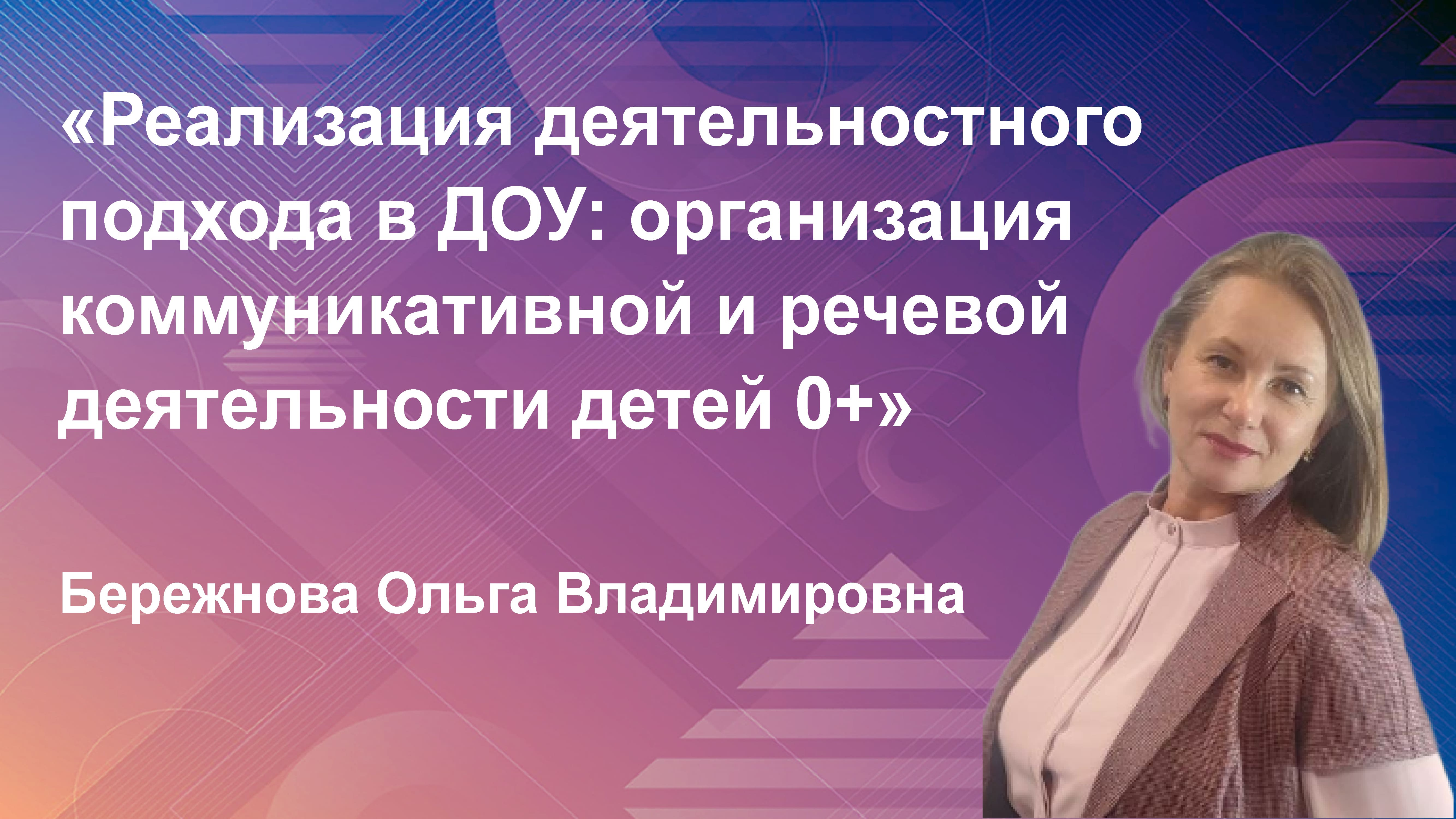 «Реализация деятельностного подхода в ДОУ: организация коммуникативной и речевой деятельности детей 0+»

Бережнова Ольга Владимировна